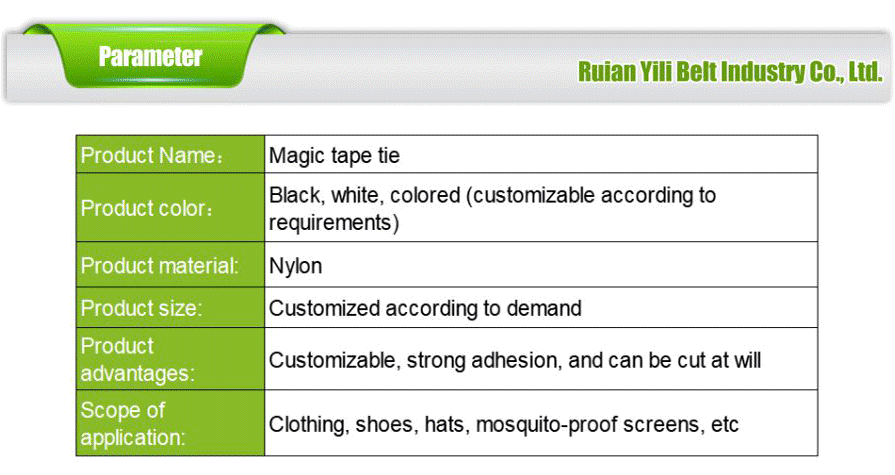 Parameter

Ruian Yili Belt Industry Co., Ltd.

| Product Name： | Magic tape tie |
|---|---|
| Product color： | Black, white, colored (customizable according to requirements) |
| Product material: | Nylon |
| Product size: | Customized according to demand |
| Product advantages: | Customizable, strong adhesion, and can be cut at will |
| Scope of application: | Clothing, shoes, hats, mosquito-proof screens, etc |